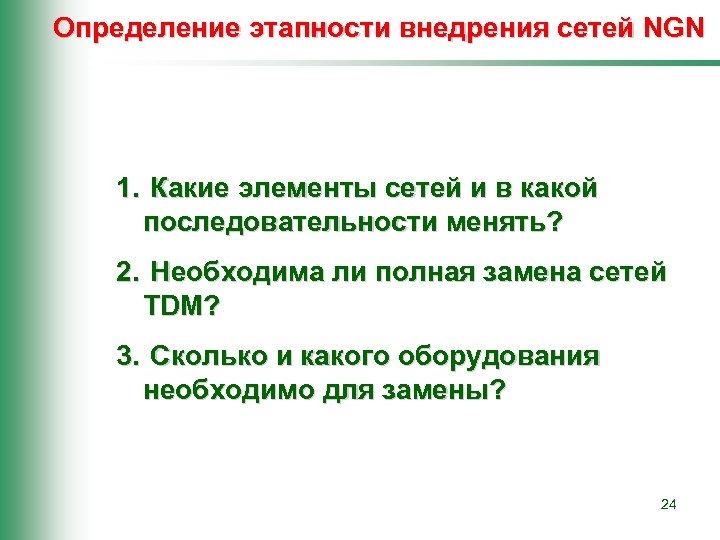 Определение этапности внедрения сетей NGN

1. Какие элементы сетей и в какой последовательности менять?

2. Необходима ли полная замена сетей TDM?

3. Сколько и какого оборудования необходимо для замены?

24